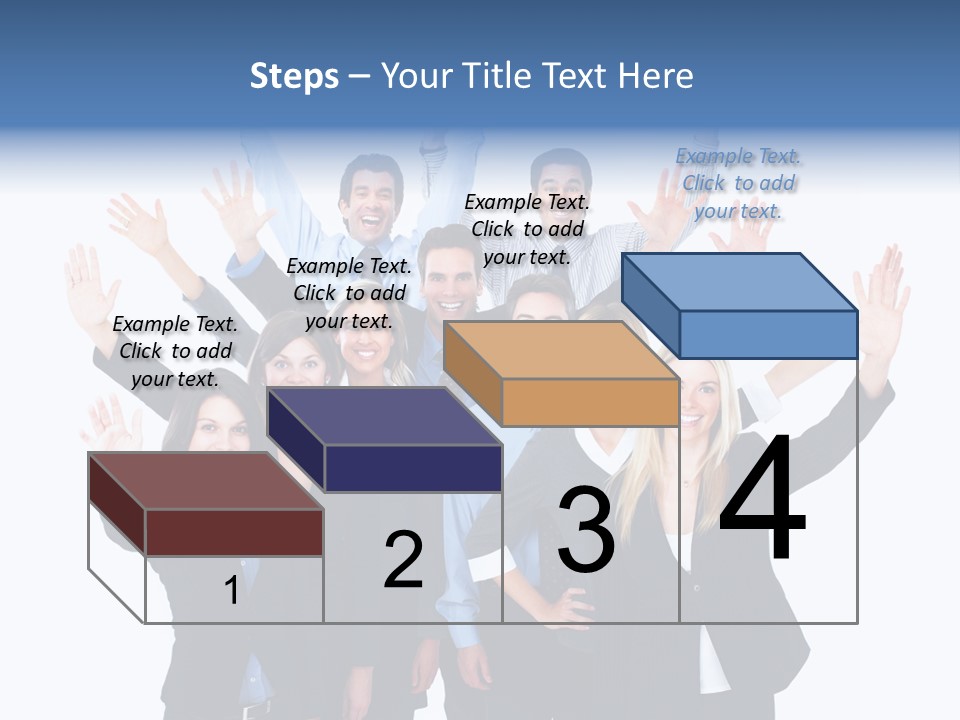 Steps – Your Title Text Here

Example Text. Click to add your text.

Example Text. Click to add your text.

Example Text. Click to add your text.

Example Text. Click to add your text.

1

2

3

4